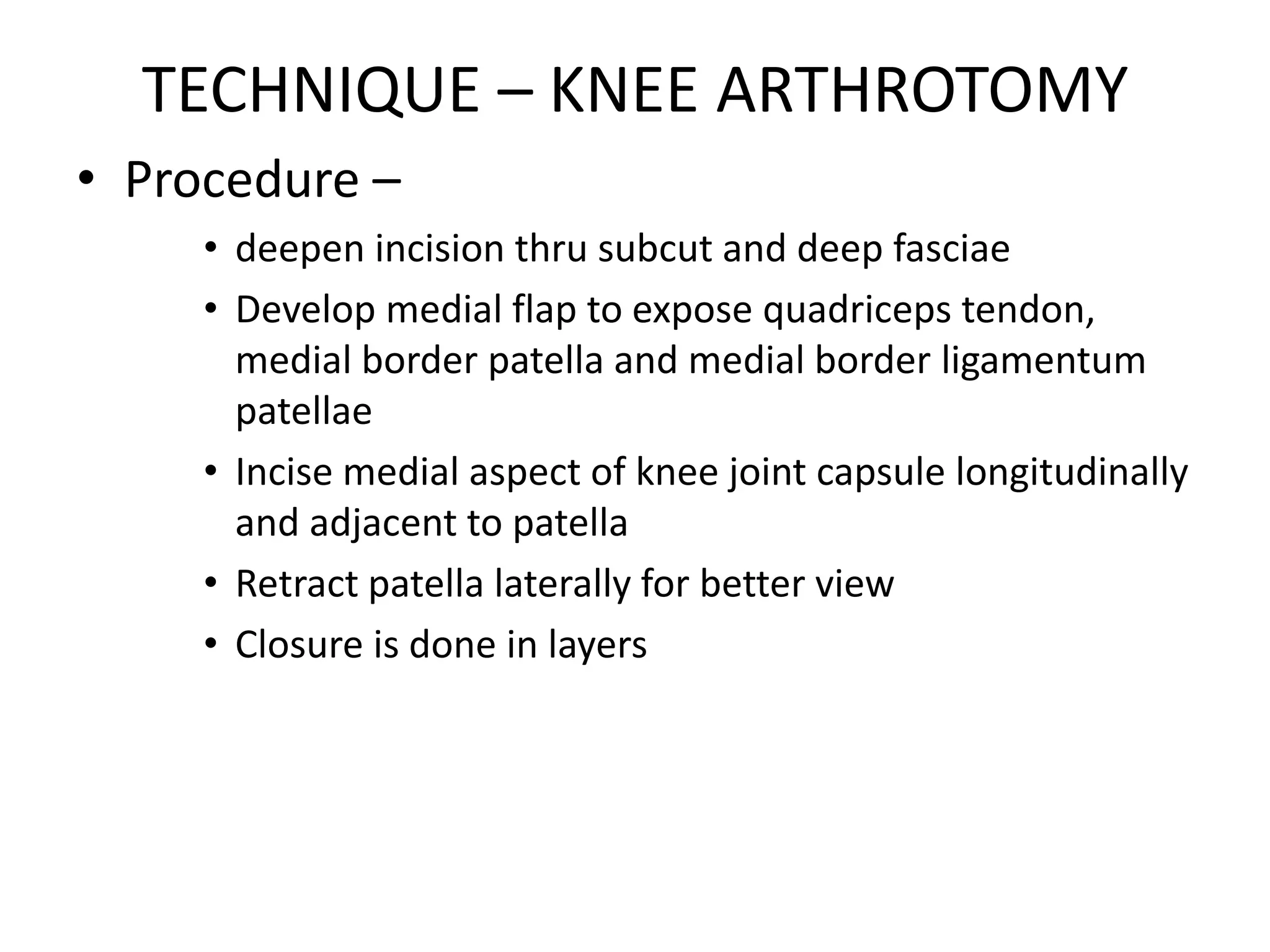 TECHNIQUE – KNEE ARTHROTOMY

• Procedure –

• deepen incision thru subcut and deep fasciae
• Develop medial flap to expose quadriceps tendon, medial border patella and medial border ligamentum patellae
• Incise medial aspect of knee joint capsule longitudinally and adjacent to patella
• Retract patella laterally for better view
• Closure is done in layers